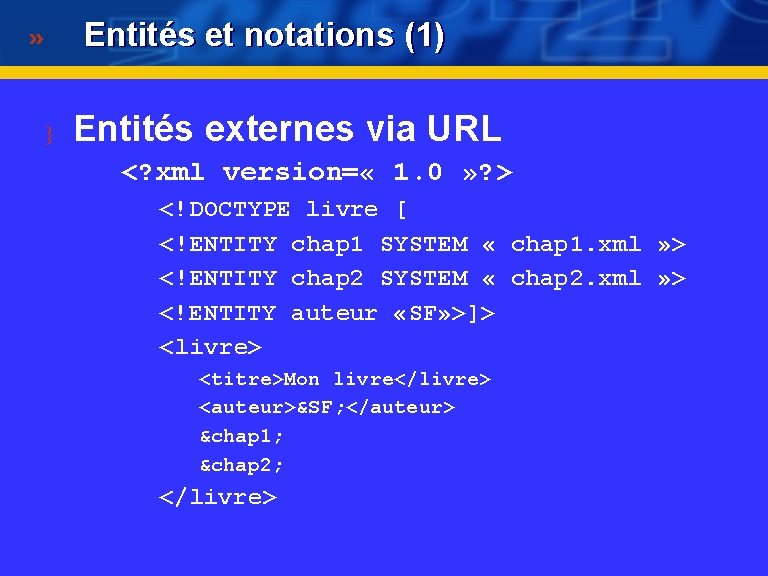 » Entités et notations (1)

Entités externes via URL

<?xml version=« 1.0 »?>

<!DOCTYPE livre [

<!ENTITY chap1 SYSTEM « chap1.xml »>

<!ENTITY chap2 SYSTEM « chap2.xml »>

<!ENTITY auteur «SF»>]>

<livre>

<titre>Mon livre</livre>

<auteur>&SF;</auteur>

&chap1;

&chap2;

</livre>